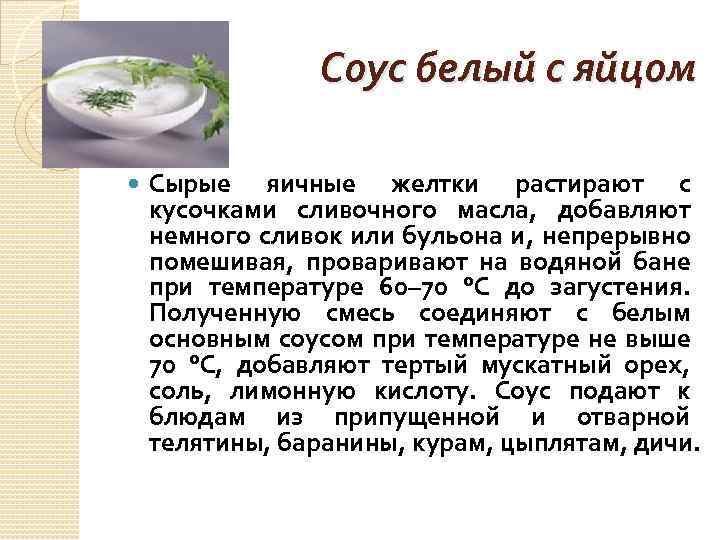 Соус белый с яйцом

Сырые яичные желтки растирают с кусочками сливочного масла, добавляют немного сливок или бульона и, непрерывно помешивая, проваривают на водяной бане при температуре 60–70 °С до загустения. Полученную смесь соединяют с белым основным соусом при температуре не выше 70 °С, добавляют тертый мускатный орех, соль, лимонную кислоту. Соус подают к блюдам из припущенной и отварной телятины, баранины, курам, цыплятам, дичи.